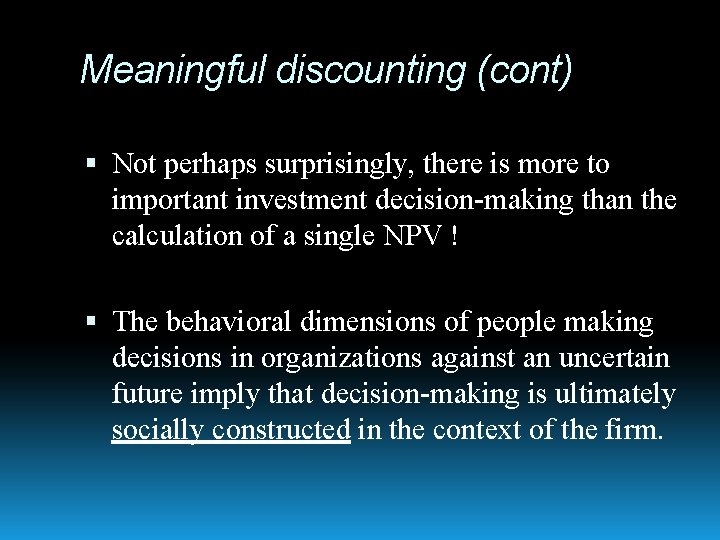 Meaningful discounting (cont)

▪ Not perhaps surprisingly, there is more to important investment decision-making than the calculation of a single NPV !

▪ The behavioral dimensions of people making decisions in organizations against an uncertain future imply that decision-making is ultimately socially constructed in the context of the firm.